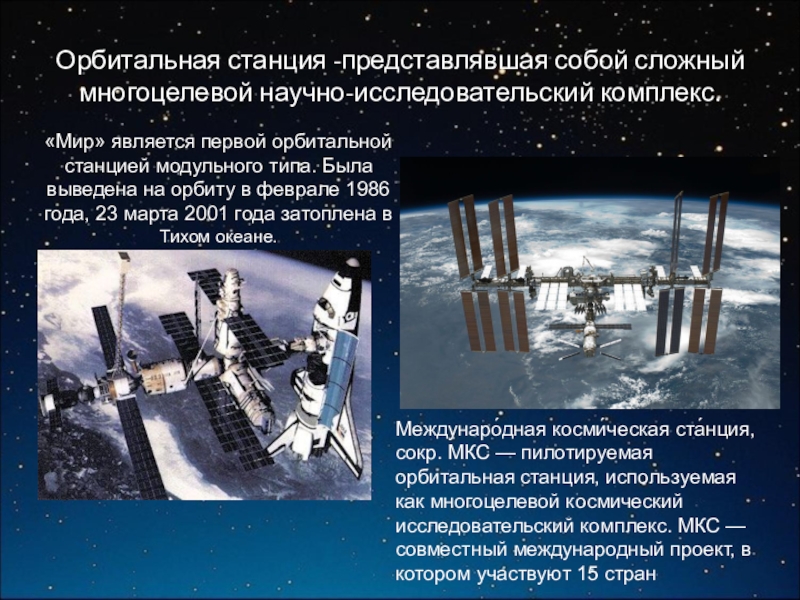 Орбитальная станция -представлявшая собой сложный многоцелевой научно-исследовательский комплекс.

«Мир» является первой орбитальной станцией модульного типа. Была выведена на орбиту в феврале 1986 года, 23 марта 2001 года затоплена в Тихом океане.

Международная космическая станция, сокр. МКС — пилотируемая орбитальная станция, используемая как многоцелевой космический исследовательский комплекс. МКС — совместный международный проект, в котором участвуют 15 стран